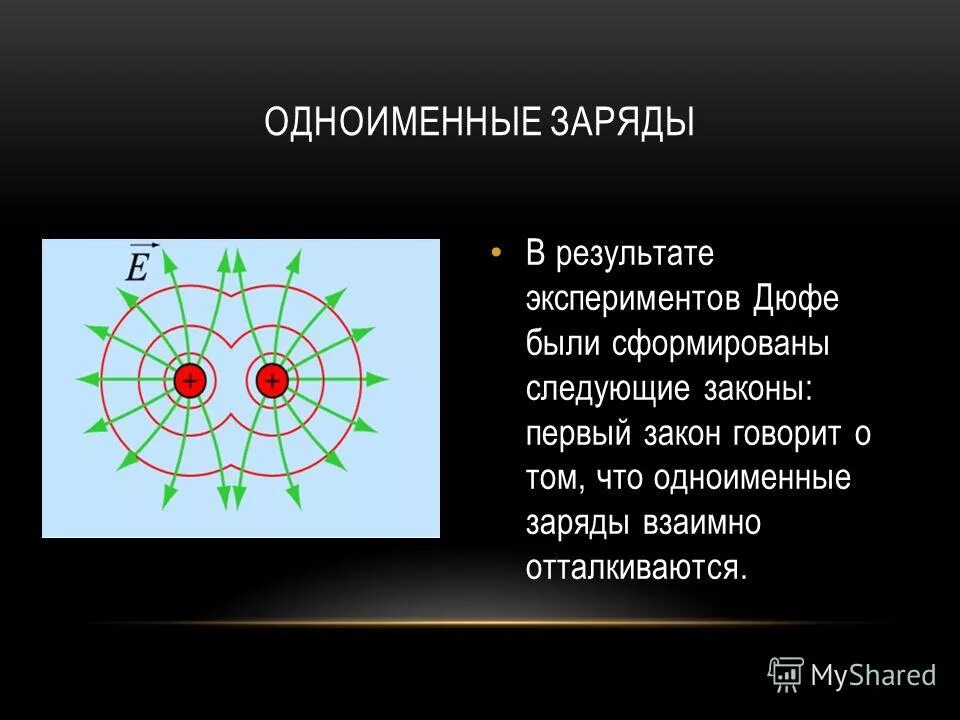 ОДНОИМЕННЫЕ ЗАРЯДЫ

$\vec{E}$

+ +

• В результате экспериментов Дюфе были сформированы следующие законы: первый закон говорит о том, что одноименные заряды взаимно отталкиваются.

MyShared